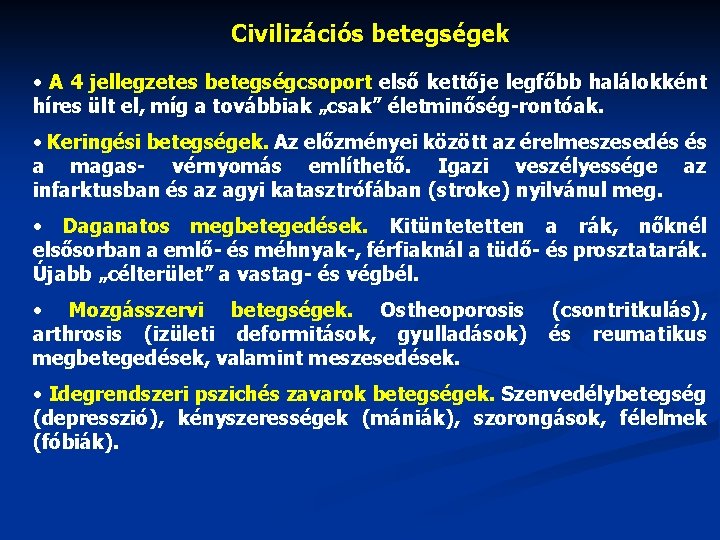 Civilizációs betegségek

• A 4 jellegzetes betegségcsoport első kettője legfőbb halálokként híres ült el, míg a továbbiak „csak” életminőség-rontóak.

• Keringési betegségek. Az előzményei között az érelmeszesedés és a magas- vérnyomás említhető. Igazi veszélyessége az infarktusban és az agyi katasztrófában (stroke) nyilvánul meg.

• Daganatos megbetegedések. Kitüntetetten a rák, nőknél elsősorban a emlő- és méhnyak-, férfiaknál a tüdő- és prosztatarák. Újabb „célterület” a vastag- és végbél.

• Mozgásszervi betegségek. Ostheoporosis (csontritkulás), arthrosis (izületi deformitások, gyulladások) és reumatikus megbetegedések, valamint meszesedések.

• Idegrendszeri pszichés zavarok betegségek. Szenvedélybetegség (depresszió), kényszerességek (mániák), szorongások, félelmek (fóbiák).